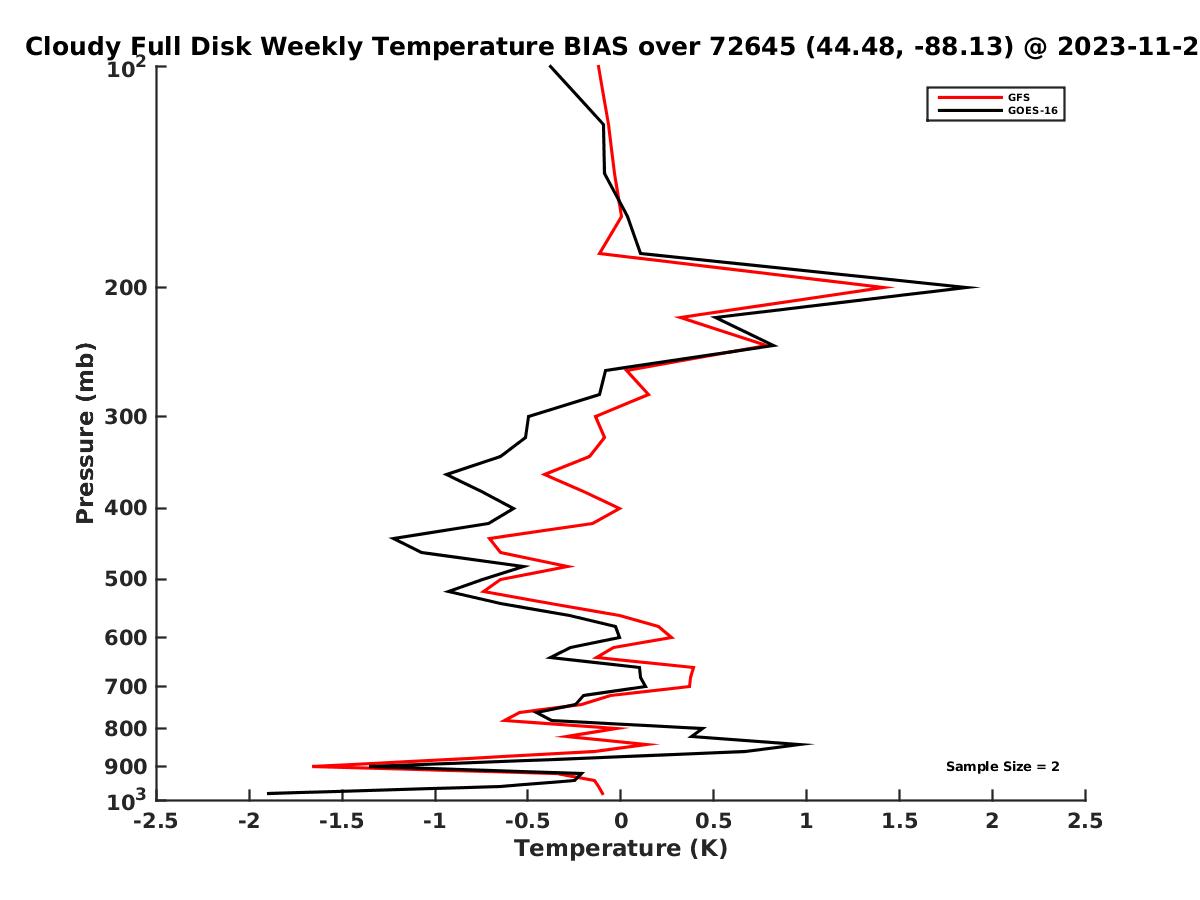 Cloudy Full Disk Weekly Temperature BIAS over 72645 (44.48, -88.13) @ 2023-11-2

GFS
GOES-16

Pressure (mb)

$10^2$
200
300
400
500
600
700
800
900
$10^3$

Sample Size = 2

-2.5
-2
-1.5
-1
-0.5
0
0.5
1
1.5
2
2.5
Temperature (K)